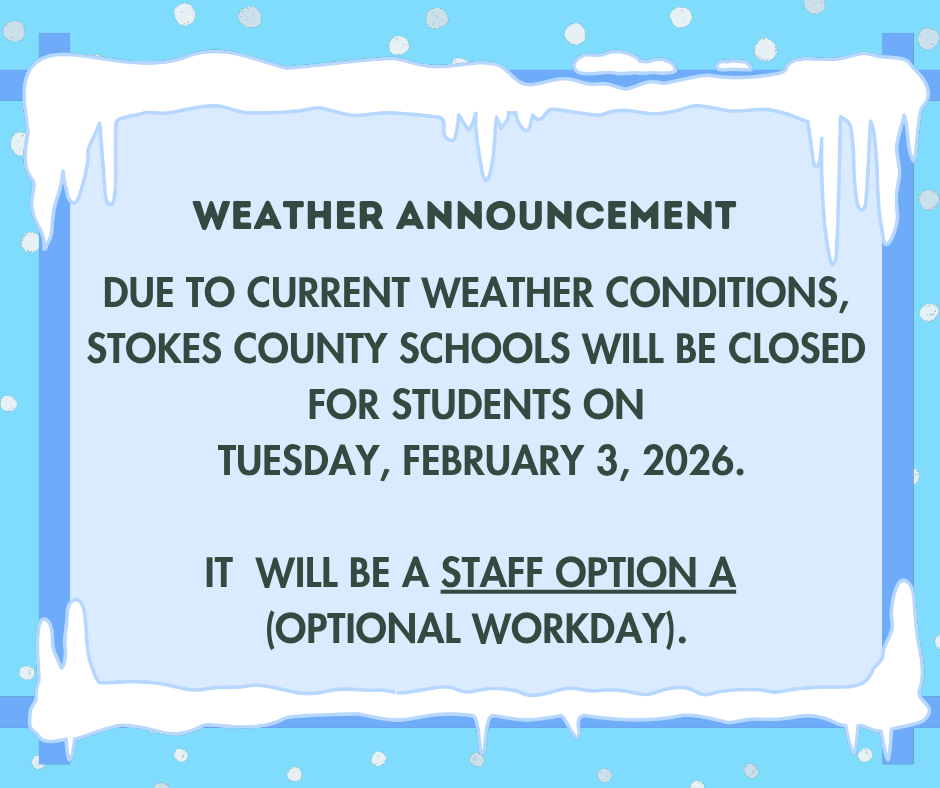 WEATHER ANNOUNCEMENT

DUE TO CURRENT WEATHER CONDITIONS, STOKES COUNTY SCHOOLS WILL BE CLOSED FOR STUDENTS ON TUESDAY, FEBRUARY 3, 2026.

IT WILL BE A STAFF OPTION A (OPTIONAL WORKDAY).